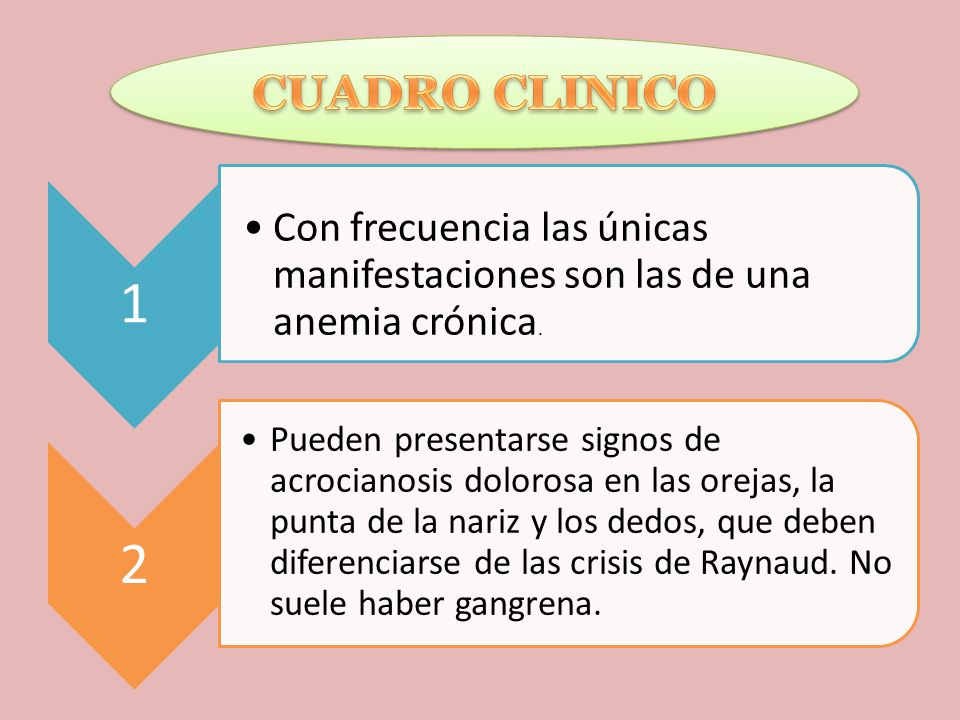 CUADRO CLINICO

1

• Con frecuencia las únicas manifestaciones son las de una anemia crónica.

2

• Pueden presentarse signos de acrocianosis dolorosa en las orejas, la punta de la nariz y los dedos, que deben diferenciarse de las crisis de Raynaud. No suele haber gangrena.